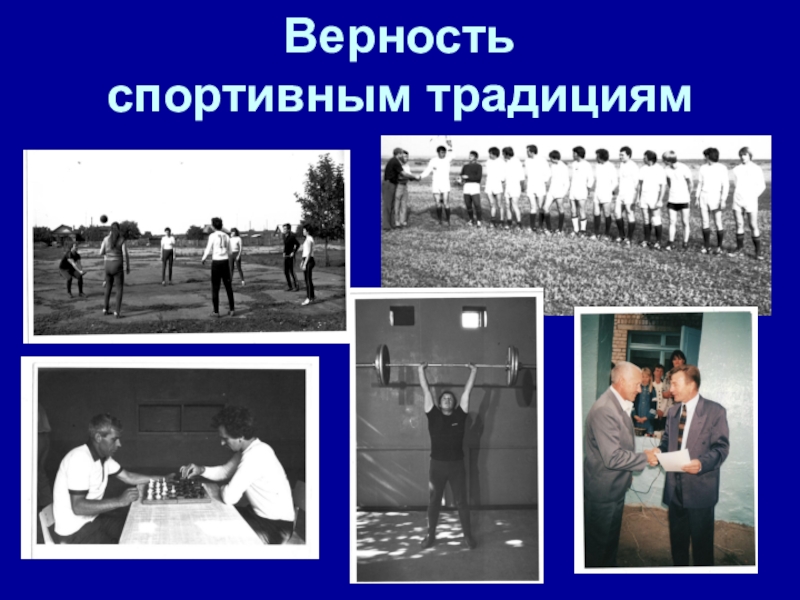 Верность
спортивным традициям